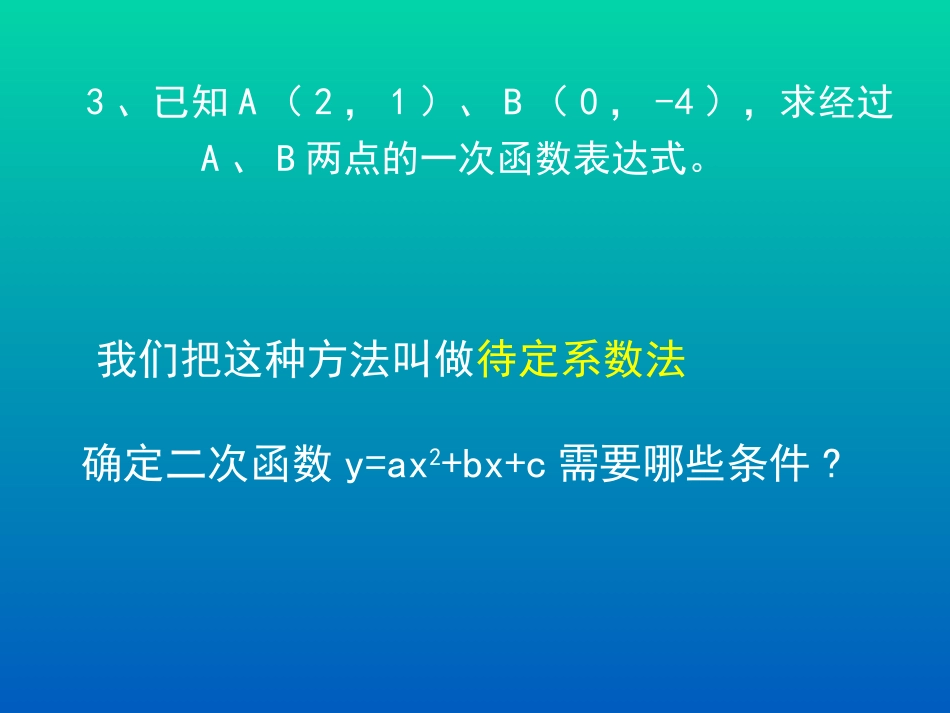 3、已知A（2，1）、B（0，-4），求经过A、B两点的一次函数表达式。

我们把这种方法叫做待定系数法

确定二次函数 $y=ax^2+bx+c$ 需要哪些条件？